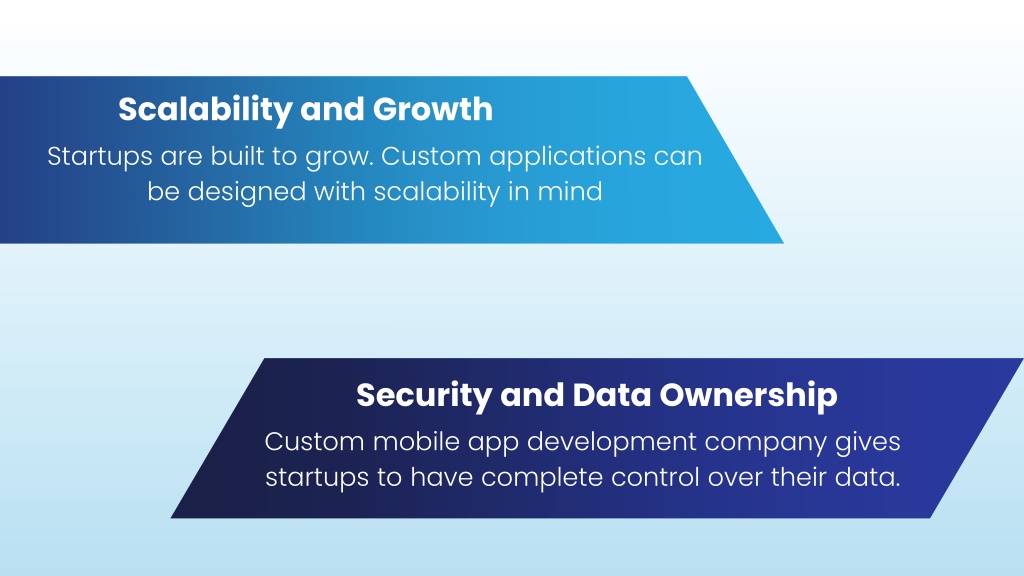 Scalability and Growth

Startups are built to grow. Custom applications can be designed with scalability in mind

Security and Data Ownership

Custom mobile app development company gives startups to have complete control over their data.